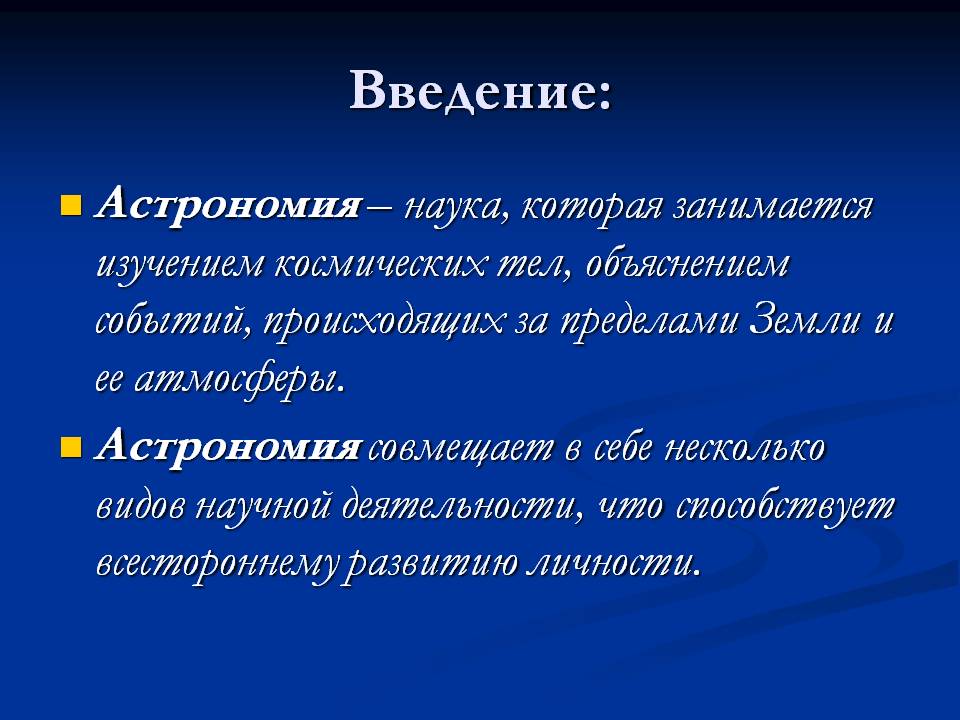 Введение:

Астрономия – наука, которая занимается изучением космических тел, объяснением событий, происходящих за пределами Земли и ее атмосферы.

Астрономия совмещает в себе несколько видов научной деятельности, что способствует всестороннему развитию личности.